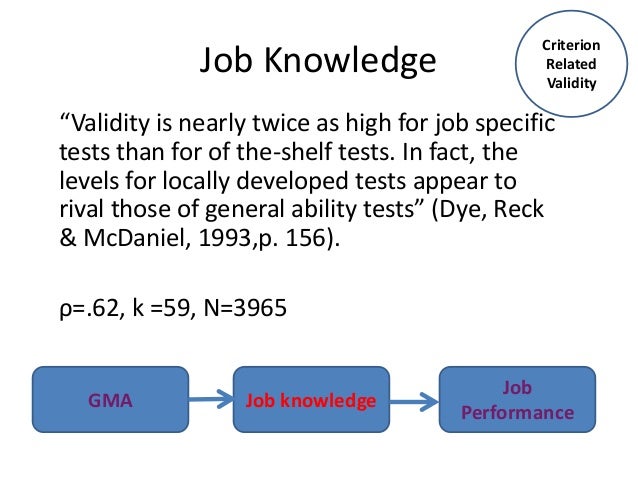 Job Knowledge

Criterion Related Validity

“Validity is nearly twice as high for job specific tests than for of the-shelf tests. In fact, the levels for locally developed tests appear to rival those of general ability tests” (Dye, Reck & McDaniel, 1993,p. 156).

ρ=.62, k =59, N=3965

GMA

Job knowledge

Job Performance